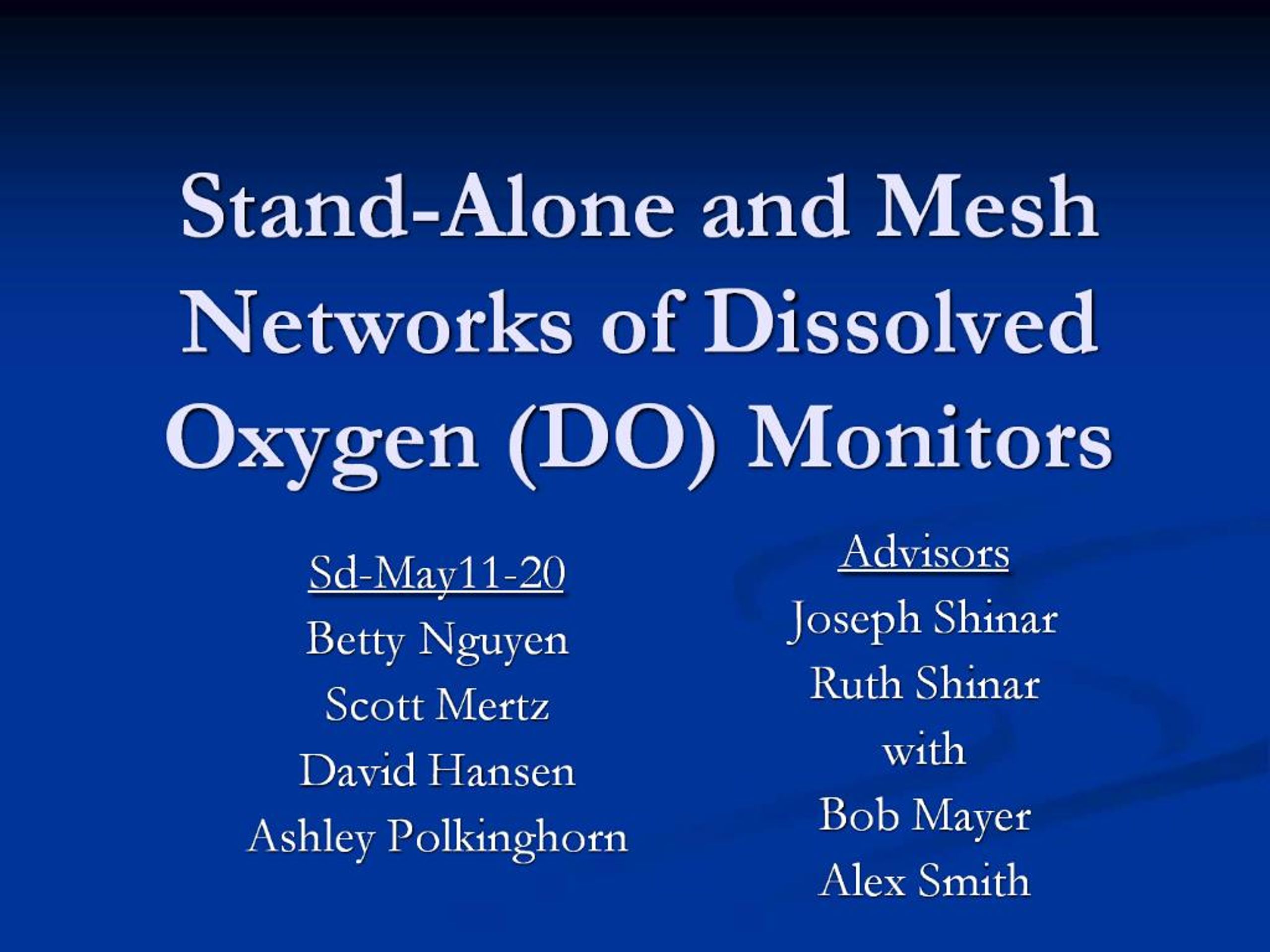 Stand-Alone and Mesh Networks of Dissolved Oxygen (DO) Monitors

Sd-May11-20
Betty Nguyen
Scott Mertz
David Hansen
Ashley Polkinghorn

Advisors
Joseph Shinar
Ruth Shinar
with
Bob Mayer
Alex Smith